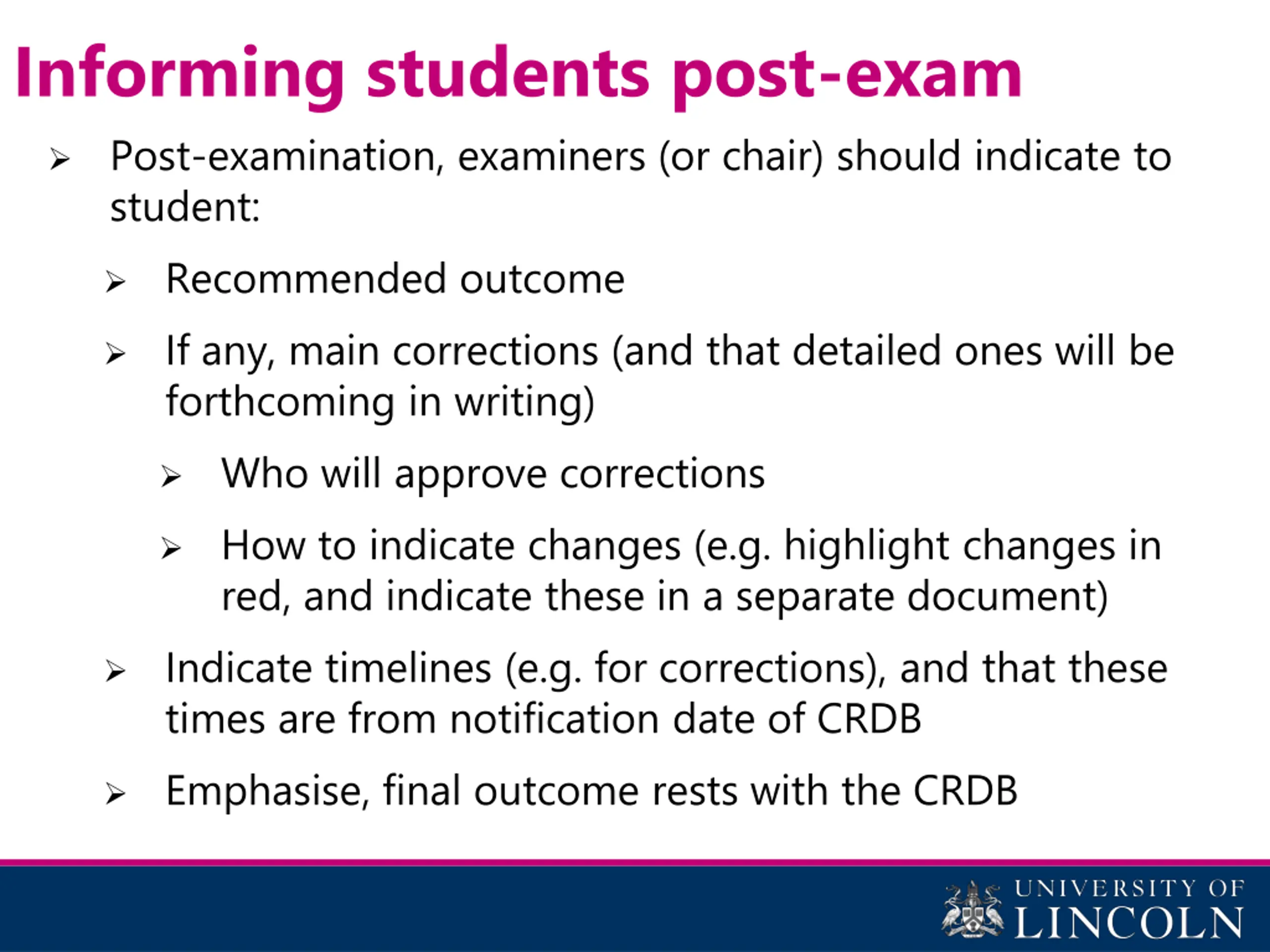 Informing students post-exam

➢ Post-examination, examiners (or chair) should indicate to student:

➢ Recommended outcome

➢ If any, main corrections (and that detailed ones will be forthcoming in writing)

➢ Who will approve corrections

➢ How to indicate changes (e.g. highlight changes in red, and indicate these in a separate document)

➢ Indicate timelines (e.g. for corrections), and that these times are from notification date of CRDB

➢ Emphasise, final outcome rests with the CRDB

UNIVERSITY OF LINCOLN